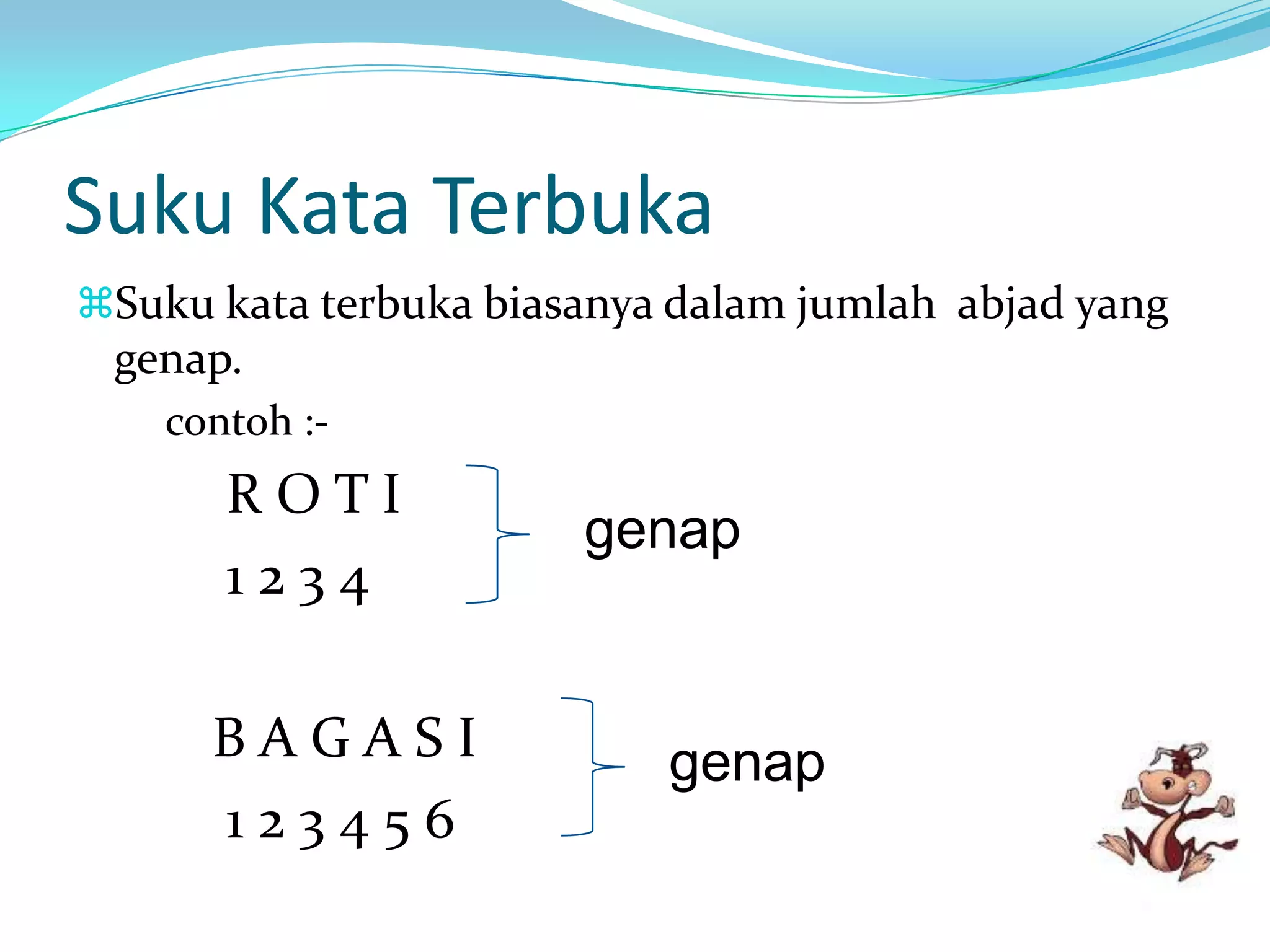 Suku Kata Terbuka

⌘Suku kata terbuka biasanya dalam jumlah abjad yang genap.

contoh :-

R O T I

1 2 3 4

genap

B A G A S I

1 2 3 4 5 6

genap